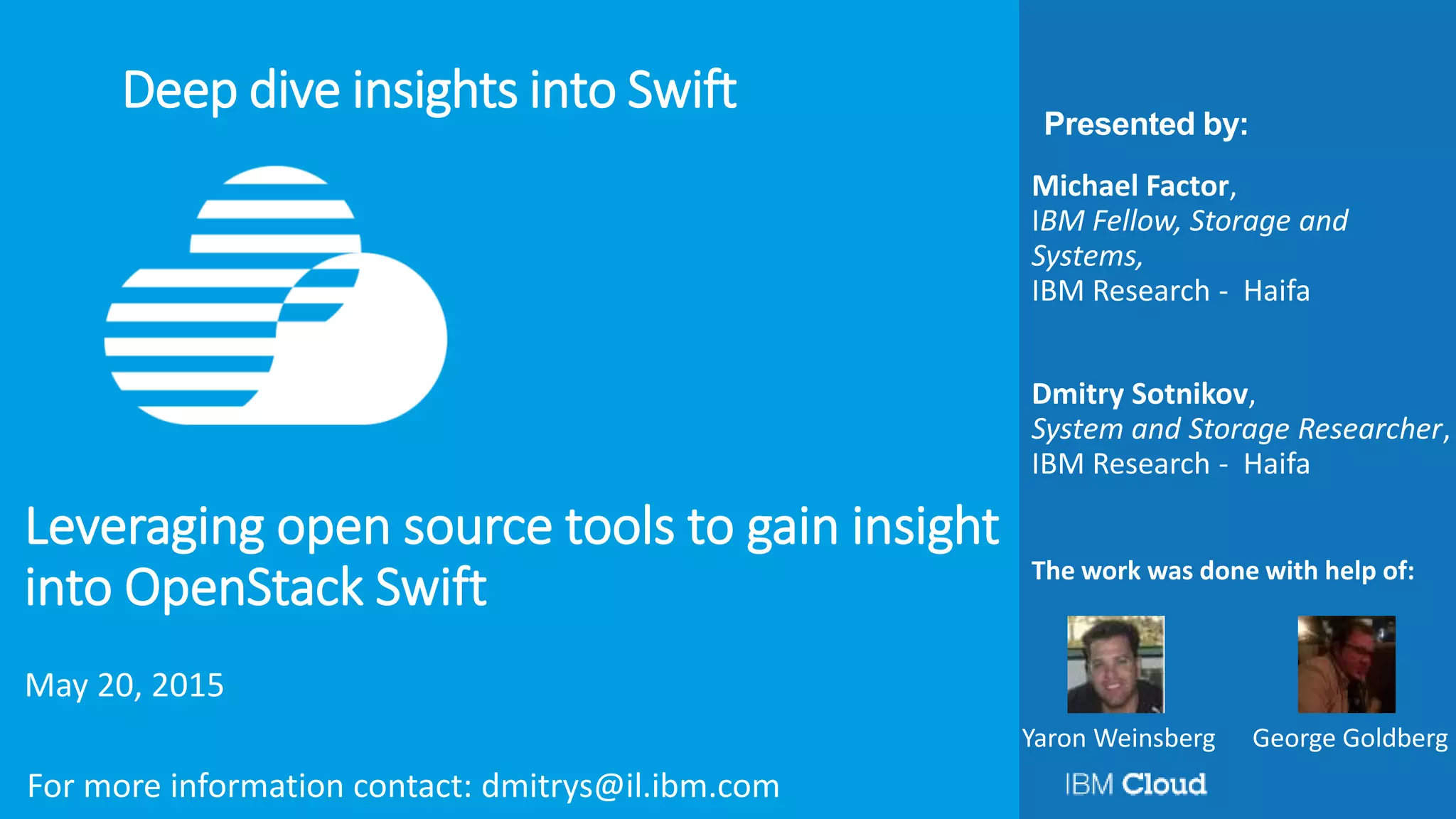 Deep dive insights into Swift

Leveraging open source tools to gain insight into OpenStack Swift

May 20, 2015

For more information contact: dmitrys@il.ibm.com

Presented by:

Michael Factor,
IBM Fellow, Storage and Systems,
IBM Research - Haifa

Dmitry Sotnikov,
System and Storage Researcher,
IBM Research - Haifa

The work was done with help of:

Yaron Weinsberg

George Goldberg

IBM Cloud